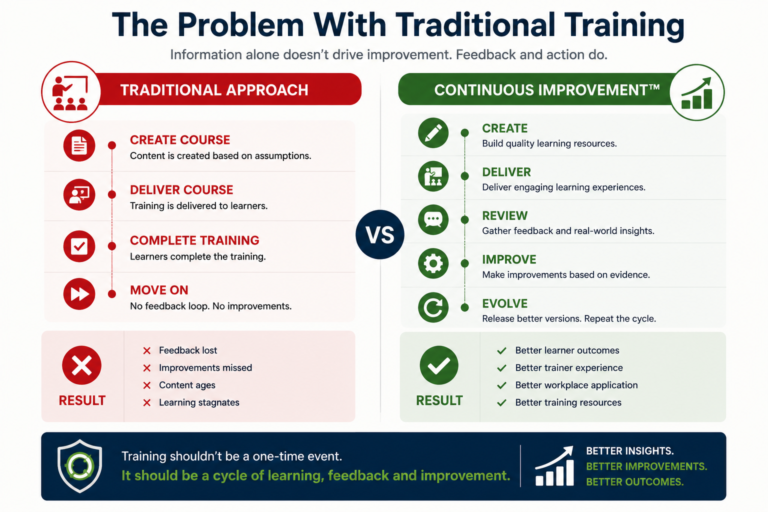 The Problem With Traditional Training

Information alone doesn't drive improvement. Feedback and action do.

TRADITIONAL APPROACH

CREATE COURSE
Content is created based on assumptions.

DELIVER COURSE
Training is delivered to learners.

COMPLETE TRAINING
Learners complete the training.

MOVE ON
No feedback loop. No improvements.

RESULT

✕ Feedback lost
✕ Improvements missed
✕ Content ages
✕ Learning stagnates

VS

CONTINUOUS IMPROVEMENT™

CREATE
Build quality learning resources.

DELIVER
Deliver engaging learning experiences.

REVIEW
Gather feedback and real-world insights.

IMPROVE
Make improvements based on evidence.

EVOLVE
Release better versions. Repeat the cycle.

RESULT

✓ Better learner outcomes
✓ Better trainer experience
✓ Better workplace application
✓ Better training resources

Training shouldn't be a one-time event.
It should be a cycle of learning, feedback and improvement.

BETTER INSIGHTS.
BETTER IMPROVEMENTS.
BETTER OUTCOMES.